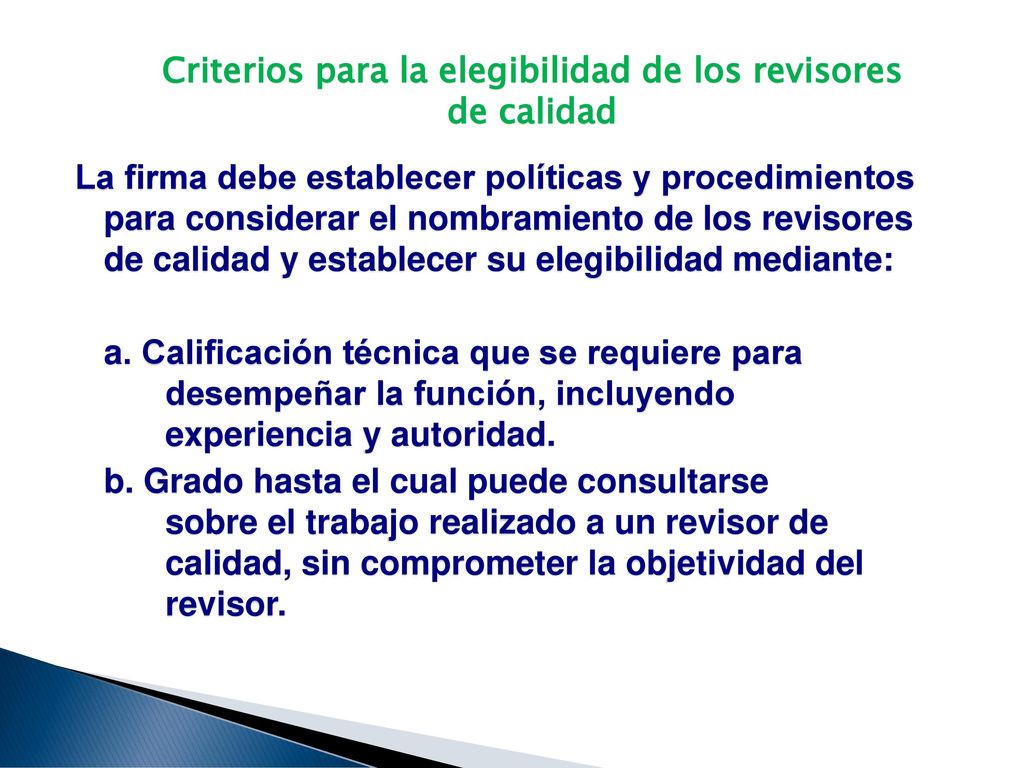 Criterios para la elegibilidad de los revisores de calidad

La firma debe establecer políticas y procedimientos para considerar el nombramiento de los revisores de calidad y establecer su elegibilidad mediante:

a. Calificación técnica que se requiere para desempeñar la función, incluyendo experiencia y autoridad.

b. Grado hasta el cual puede consultarse sobre el trabajo realizado a un revisor de calidad, sin comprometer la objetividad del revisor.